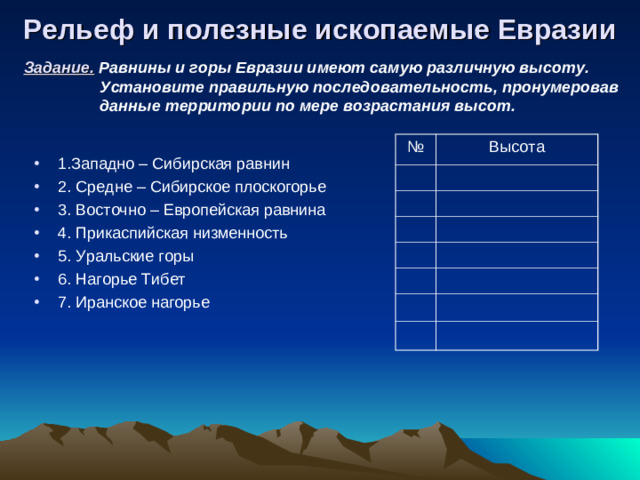 Рельеф и полезные ископаемые Евразии

Задание. Равнины и горы Евразии имеют самую различную высоту. Установите правильную последовательность, пронумеровав данные территории по мере возрастания высот.

• 1.Западно – Сибирская равнин
• 2. Средне – Сибирское плоскогорье
• 3. Восточно – Европейская равнина
• 4. Прикаспийская низменность
• 5. Уральские горы
• 6. Нагорье Тибет
• 7. Иранское нагорье

| № | Высота |
|---|---|
| | |
| | |
| | |
| | |
| | |
| | |
| | |